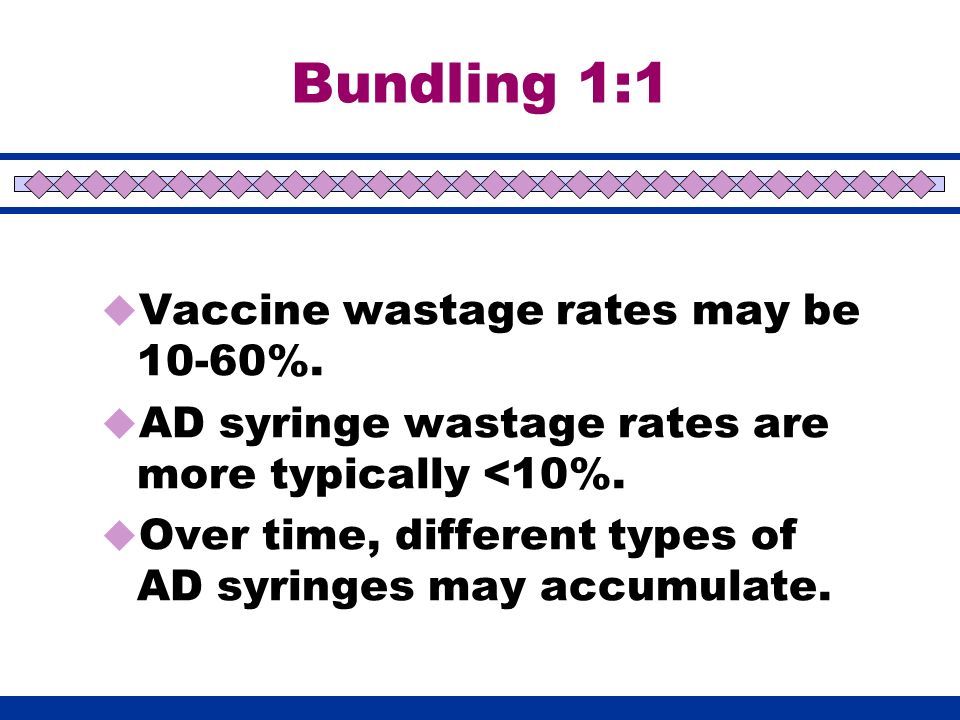 Bundling 1:1

Vaccine wastage rates may be 10-60%.

AD syringe wastage rates are more typically <10%.

Over time, different types of AD syringes may accumulate.